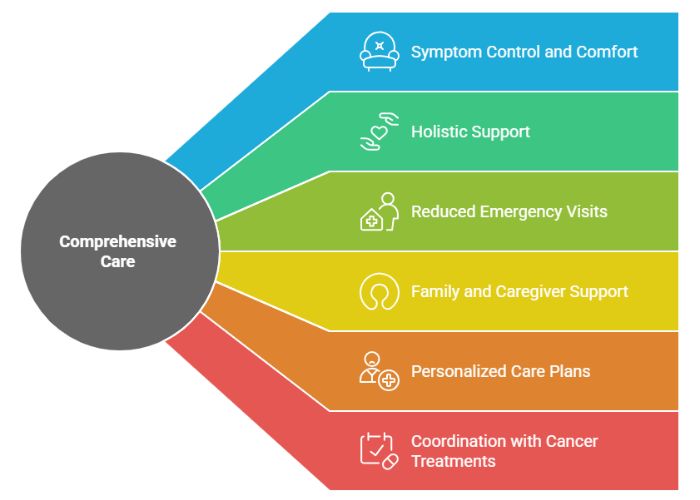 Comprehensive Care

Symptom Control and Comfort

Holistic Support

Reduced Emergency Visits

Family and Caregiver Support

Personalized Care Plans

Coordination with Cancer Treatments